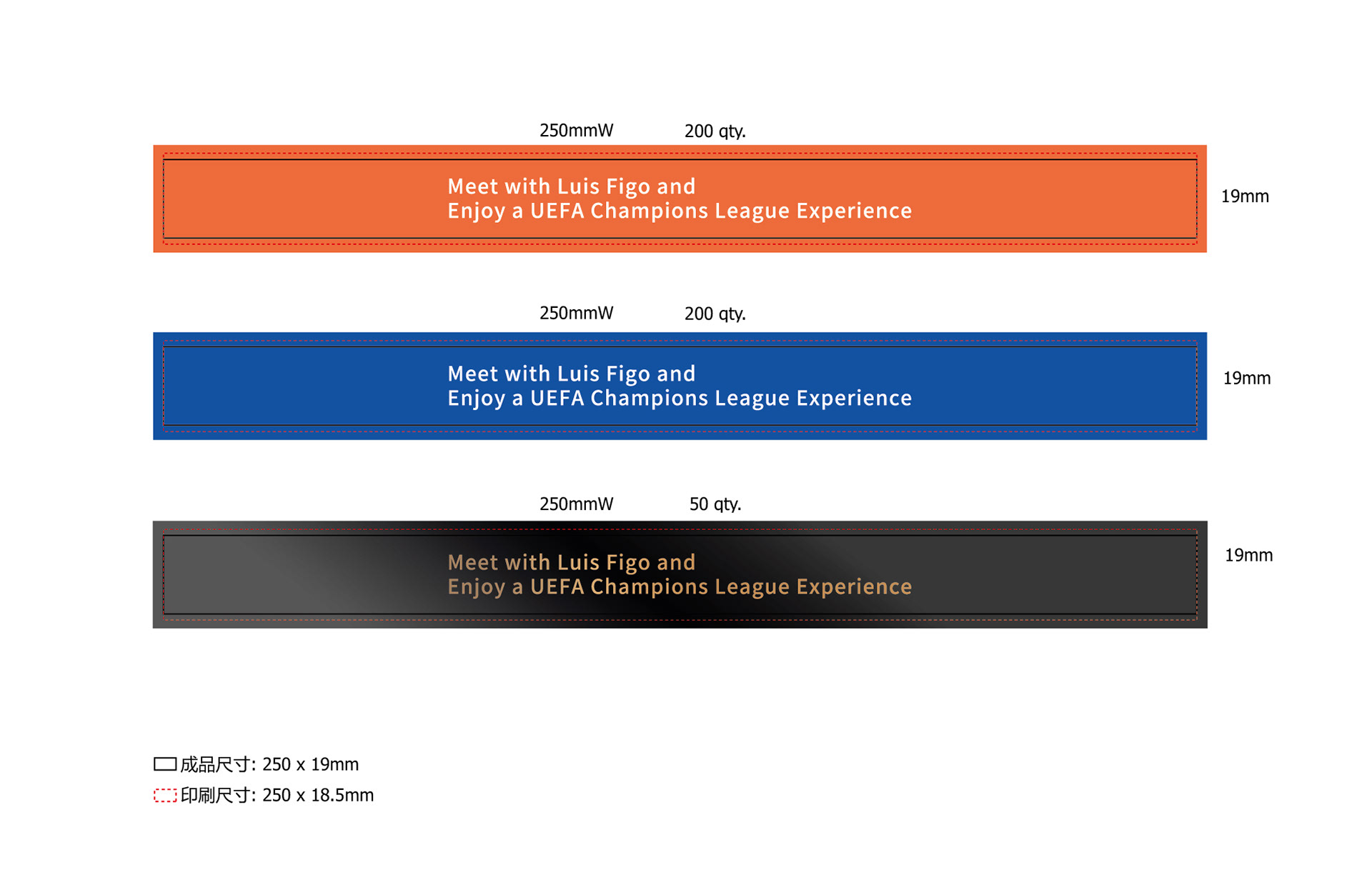 250mmW 200 qty.

Meet with Luis Figo and
Enjoy a UEFA Champions League Experience

19mm

250mmW 200 qty.

Meet with Luis Figo and
Enjoy a UEFA Champions League Experience

19mm

250mmW 50 qty.

Meet with Luis Figo and
Enjoy a UEFA Champions League Experience

19mm

成品尺寸: 250 x 19mm
印刷尺寸: 250 x 18.5mm